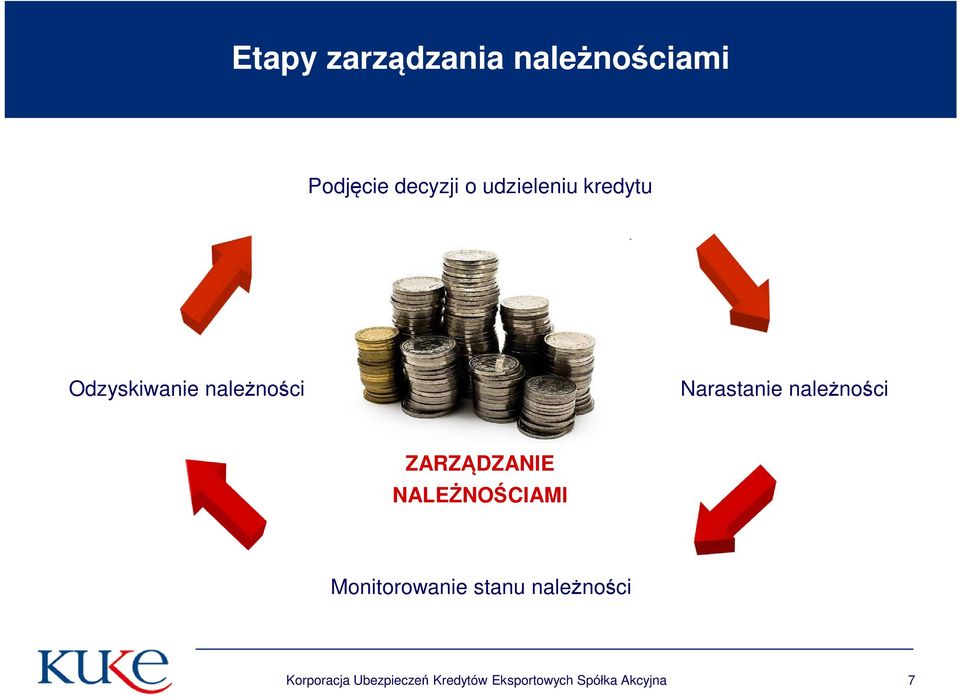 Etapy zarządzania należnościami

Podjęcie decyzji o udzieleniu kredytu

Odzyskiwanie należności

Narastanie należności

ZARZĄDZANIE NALEŻNOŚCIAMI

Monitorowanie stanu należności

KUKE

Korporacja Ubezpieczeń Kredytów Eksportowych Spółka Akcyjna

7